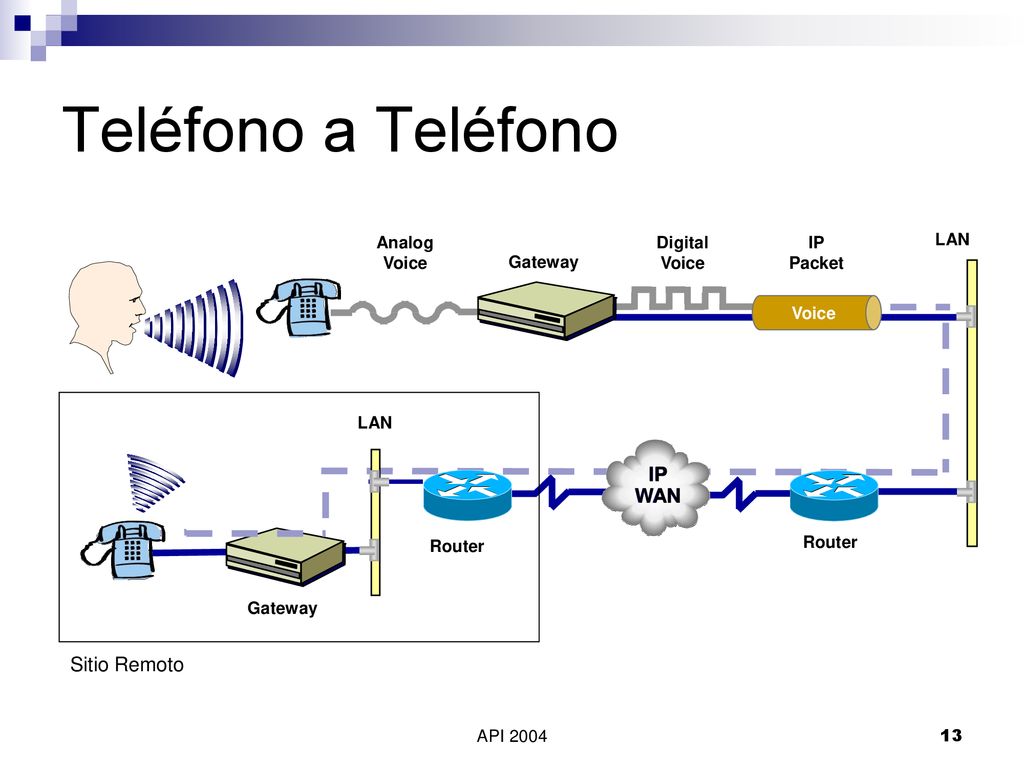 Teléfono a Teléfono

Analog Voice

Gateway

Digital Voice

IP Packet

LAN

Voice

LAN

IP WAN

Router

Router

Gateway

Sitio Remoto

API 2004

13